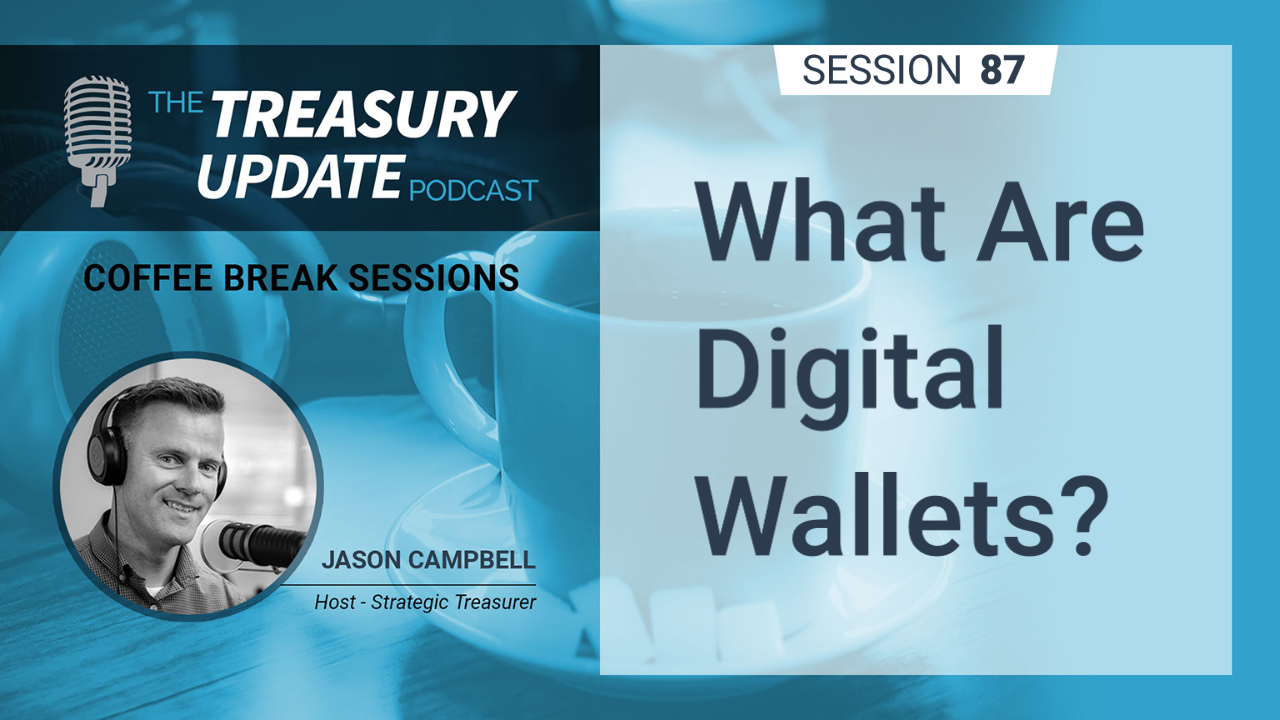 THE TREASURY UPDATE PODCAST

COFFEE BREAK SESSIONS

JASON CAMPBELL
Host - Strategic Treasurer

SESSION 87

What Are Digital Wallets?